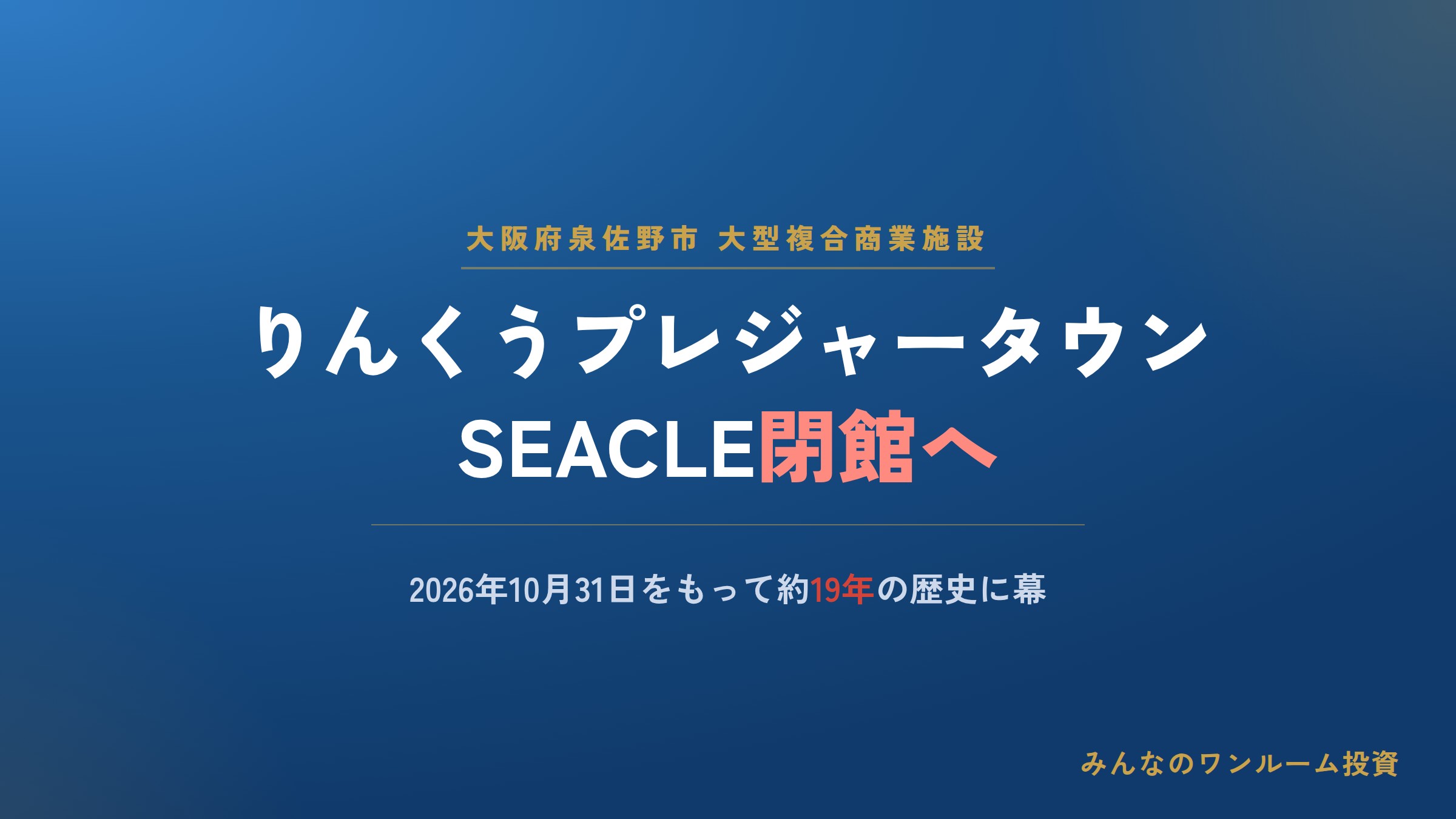 大阪府泉佐野市 大型複合商業施設

りんくうプレジャータウン
SEACLE閉館へ

2026年10月31日をもって約19年の歴史に幕

みんなのワンルーム投資